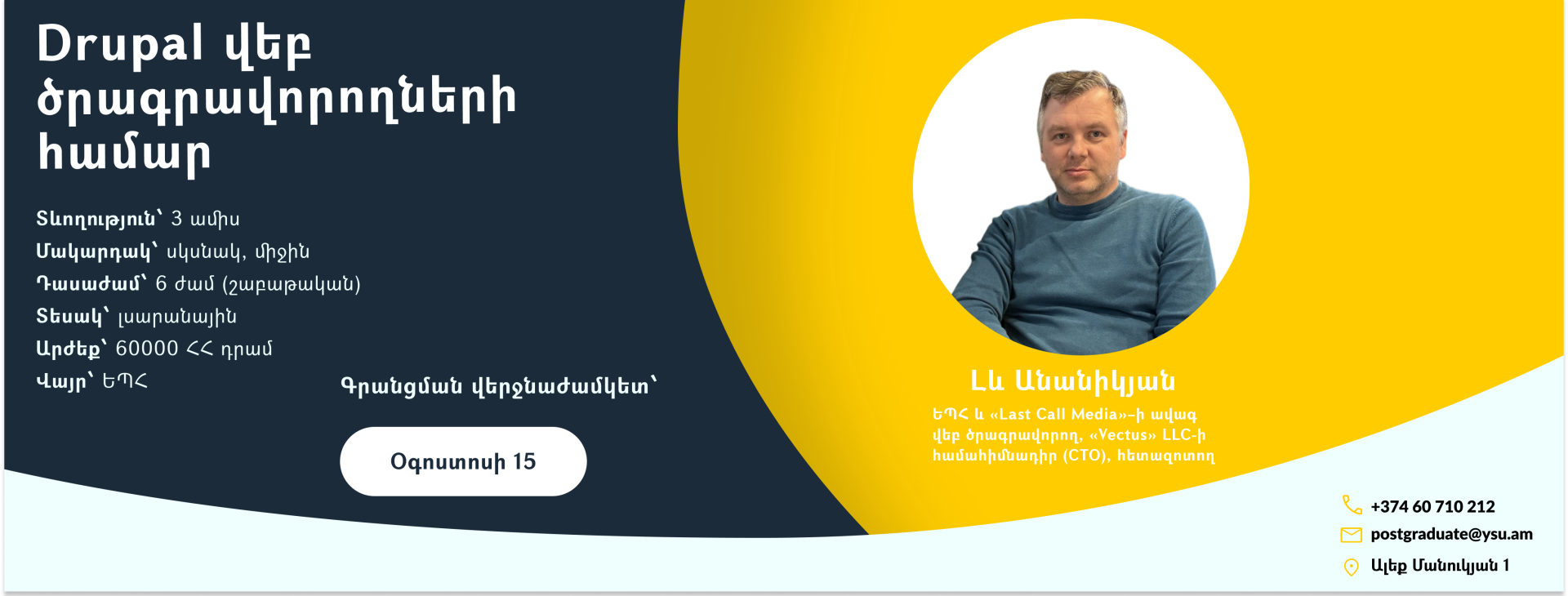 Drupal վեբ ծրագրավորողների համար

Տևողություն՝ 3 ամիս
Մակարդակ՝ սկսնակ, միջին
Դասաժամ՝ 6 ժամ (շաբաթական)
Տեսակ՝ լսարանային
Արժեք՝ 60000 ՀՀ դրամ
Վայր՝ ԵՊՀ

Գրանցման վերջնաժամկետ՝

Օգոստոսի 15

Լև Անանիկյան
ԵՊՀ և «Last Call Media»-ի ավագ վեբ ծրագրավորող, «Vectus» LLC-ի համահիմնադիր (CTO), հետազոտող

+374 60 710 212
postgraduate@ysu.am
Ալեք Մանուկյան 1